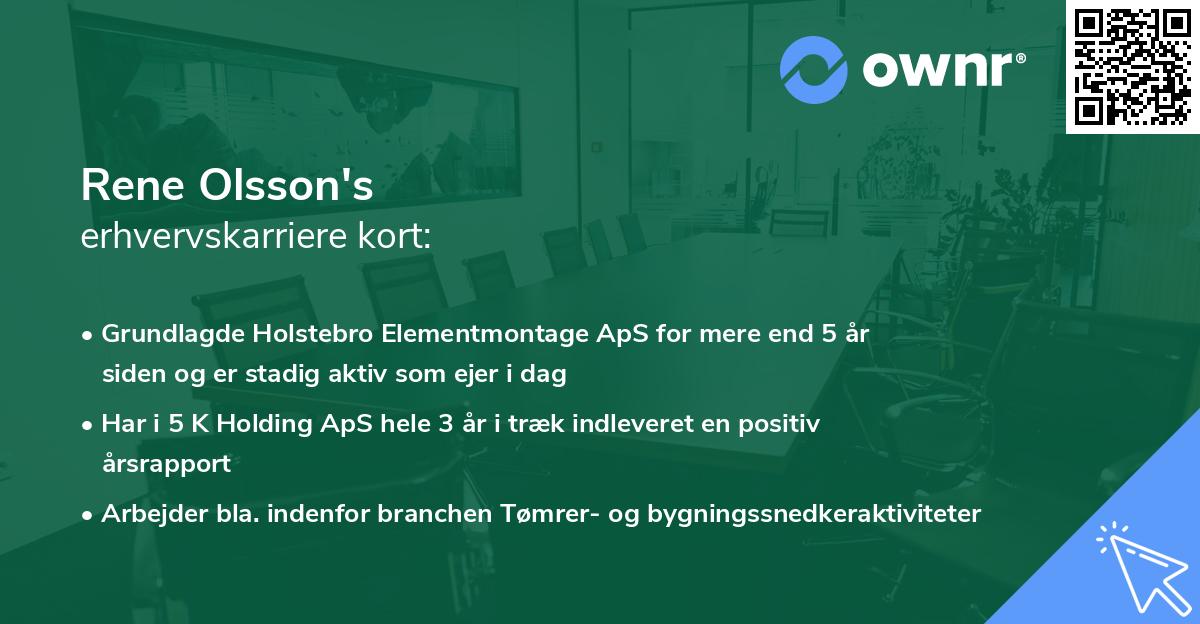 ownr®

Rene Olsson's
erhvervskarriere kort:

• Grundlagde Holstebro Elementmontage ApS for mere end 5 år siden og er stadig aktiv som ejer i dag

• Har i 5 K Holding ApS hele 3 år i træk indleveret en positiv årsrapport

• Arbejder bla. indenfor branchen Tømrer- og bygningssnedkeraktiviteter